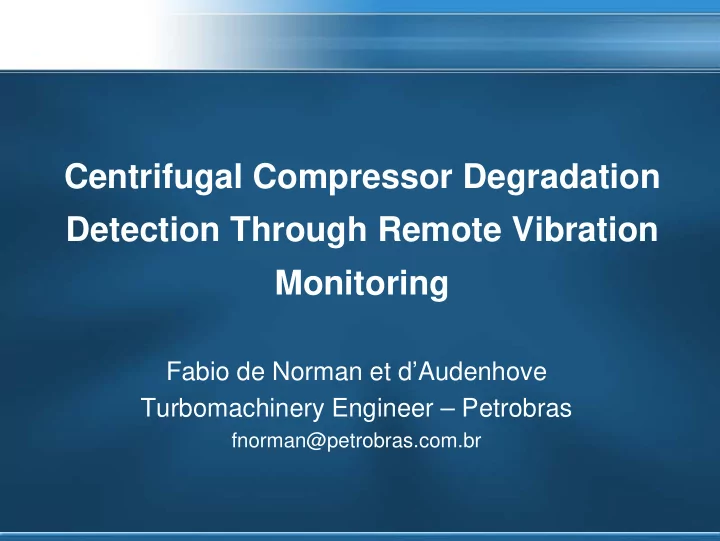 Centrifugal Compressor Degradation Detection Through Remote Vibration Monitoring

Fabio de Norman et d’Audenhove
Turbomachinery Engineer – Petrobras
fnorman@petrobras.com.br